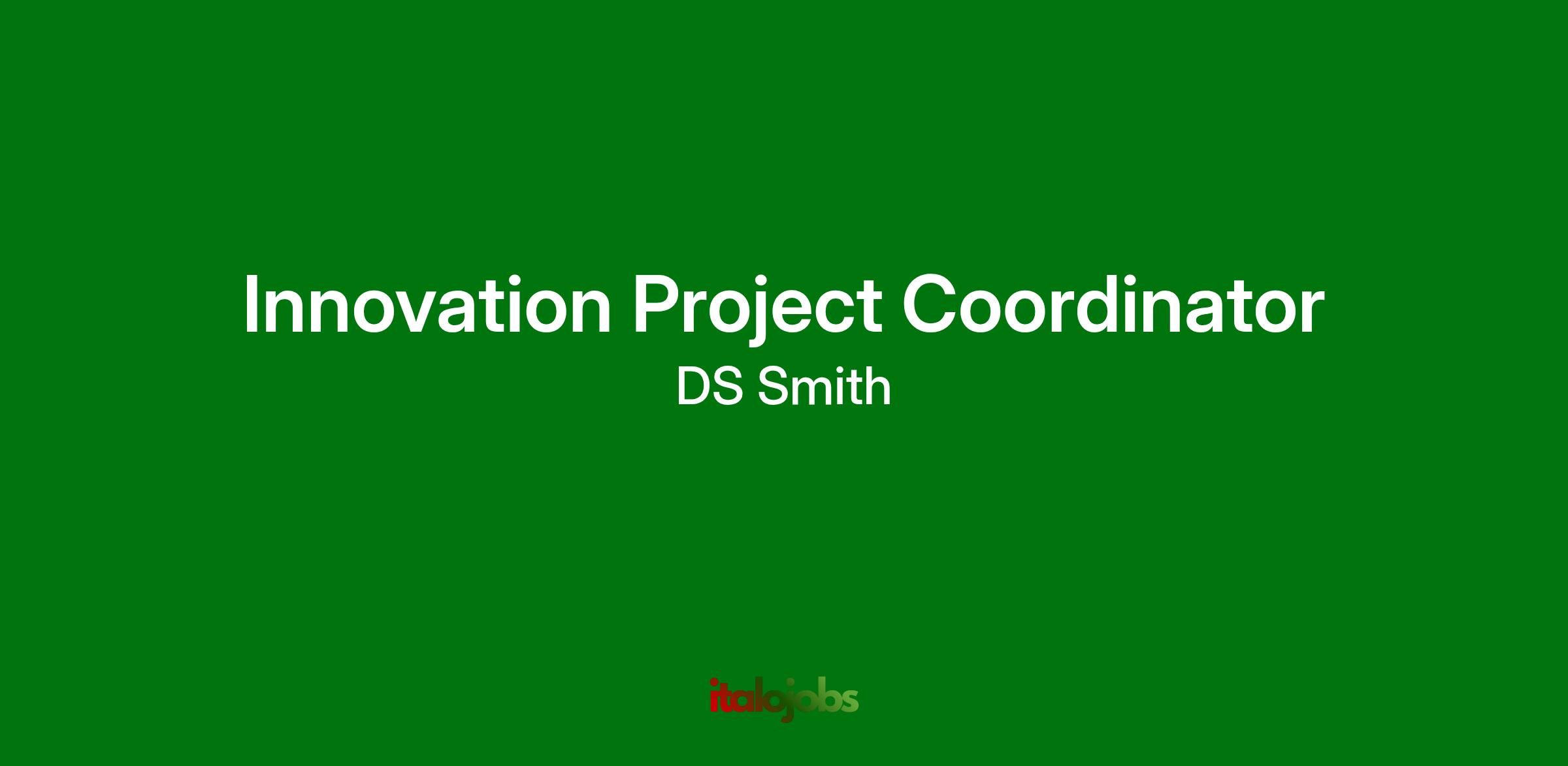 Innovation Project Coordinator
DS Smith

italojobs